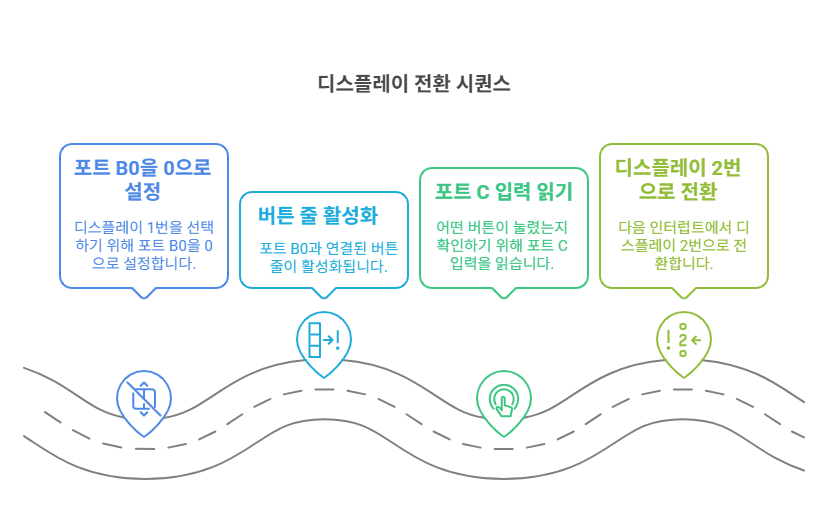 디스플레이 전환 시퀀스

포트 B0을 0으로 설정

디스플레이 1번을 선택하기 위해 포트 B0을 0으로 설정합니다.

버튼 줄 활성화

포트 B0과 연결된 버튼 줄이 활성화됩니다.

포트 C 입력 읽기

어떤 버튼이 눌렸는지 확인하기 위해 포트 C 입력을 읽습니다.

디스플레이 2번으로 전환

다음 인터럽트에서 디스플레이 2번으로 전환합니다.